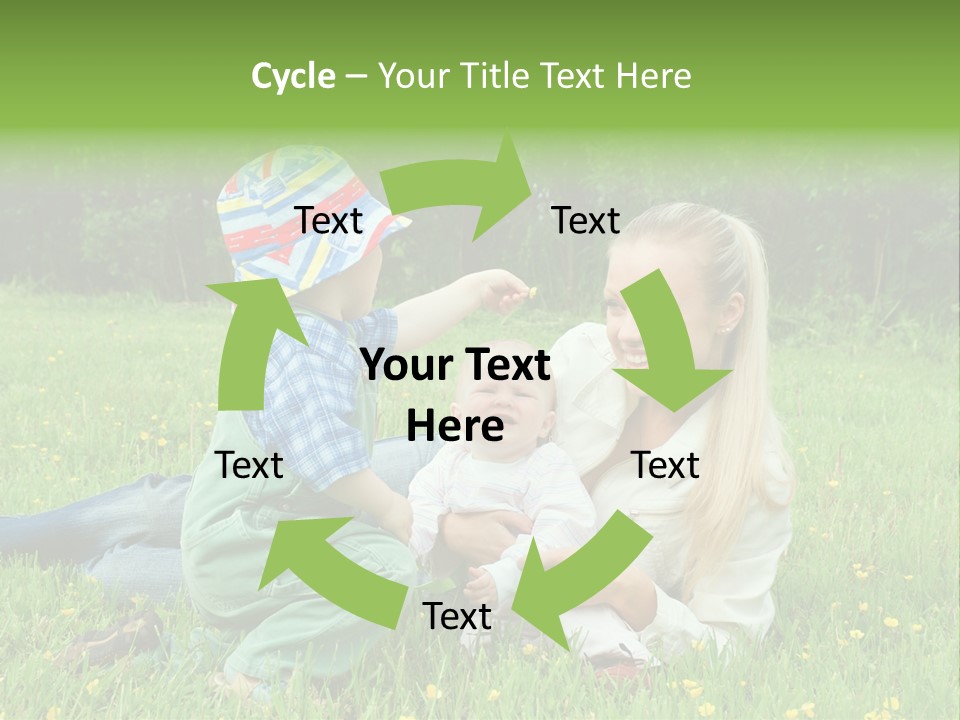 Cycle – Your Title Text Here

Text

Text

Your Text Here

Text

Text

Text